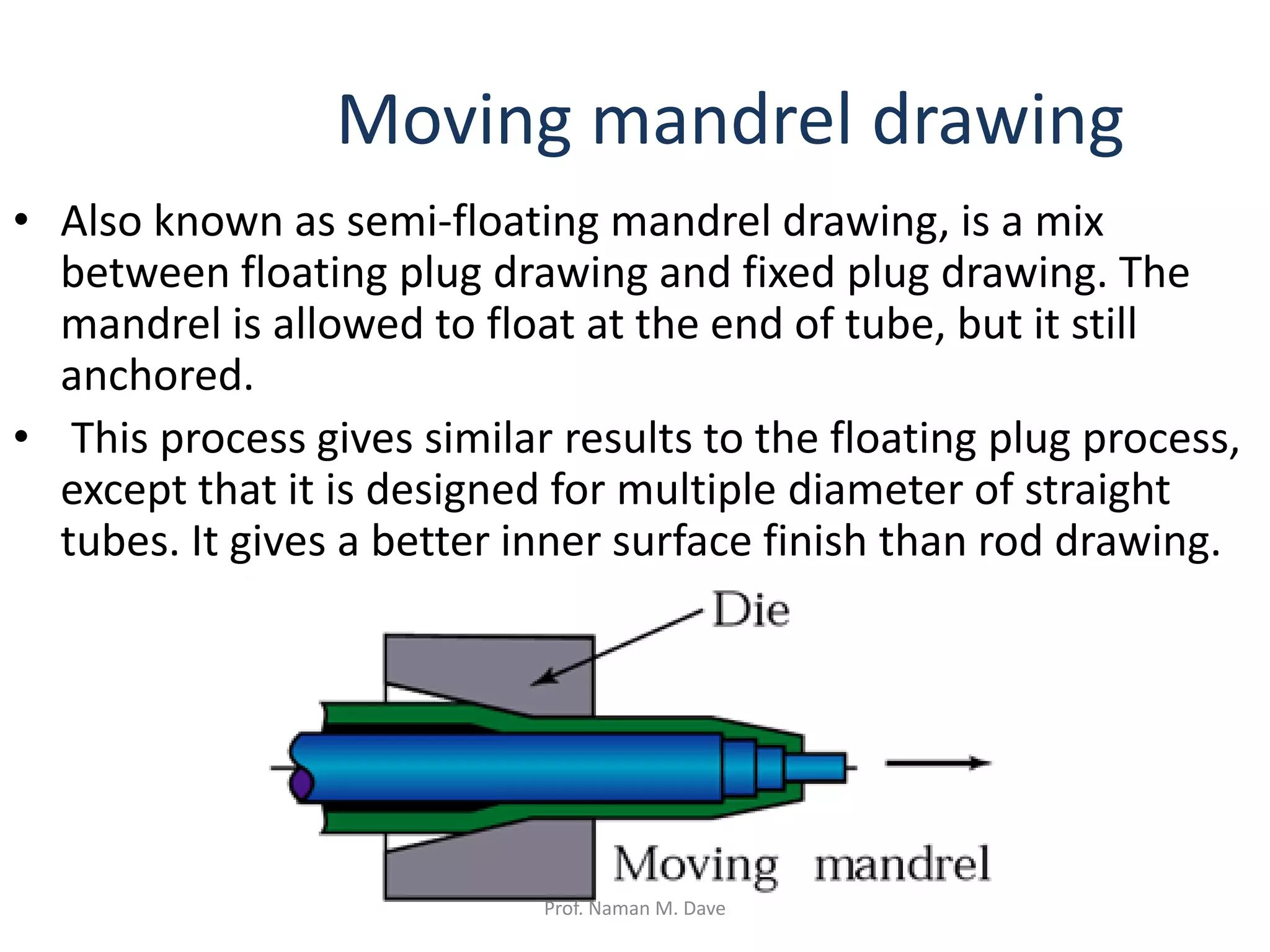 Moving mandrel drawing

• Also known as semi-floating mandrel drawing, is a mix between floating plug drawing and fixed plug drawing. The mandrel is allowed to float at the end of tube, but it still anchored.

• This process gives similar results to the floating plug process, except that it is designed for multiple diameter of straight tubes. It gives a better inner surface finish than rod drawing.

Die

Moving mandrel

Prof. Naman M. Dave